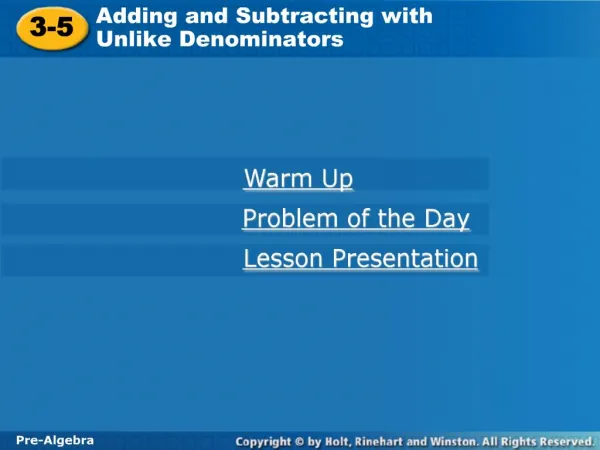 3-5 Adding and Subtracting with Unlike Denominators

Warm Up

Problem of the Day

Lesson Presentation

Pre-Algebra

Copyright © by Holt, Rinehart and Winston. All Rights Reserved.